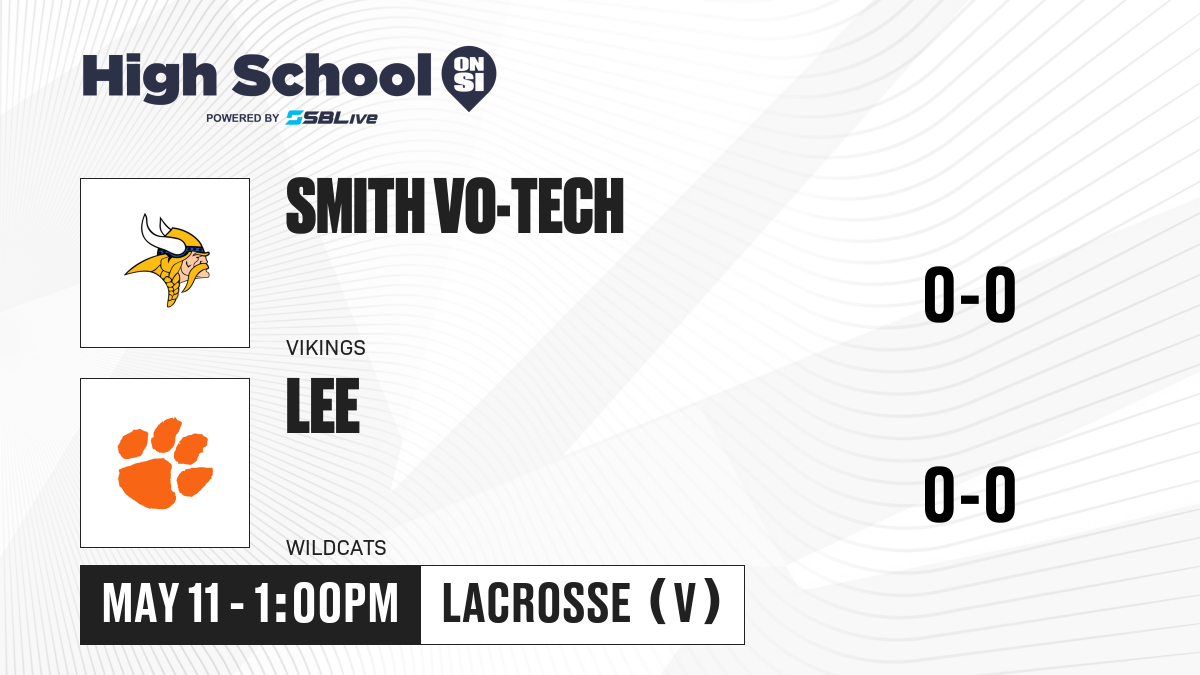 High School ON SI
POWERED BY SBLive

SMITH VO-TECH
VIKINGS
0-0

LEE
WILDCATS
0-0

MAY 11 - 1:00PM
LACROSSE (V)